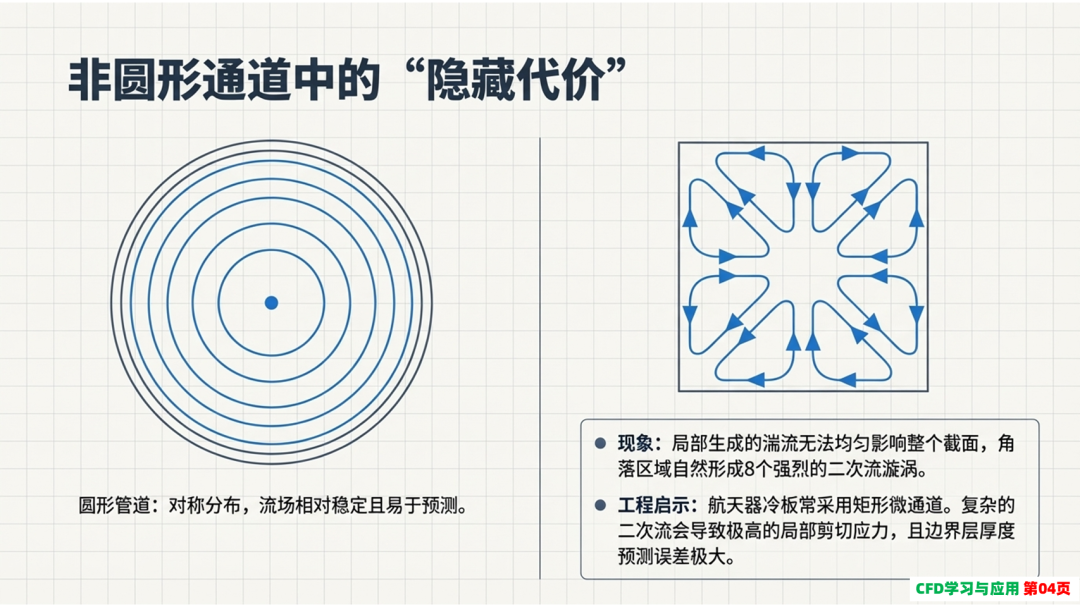 非圆形通道中的“隐藏代价”

圆形管道：对称分布，流场相对稳定且易于预测。

● 现象：局部生成的湍流无法均匀影响整个截面，角落区域自然形成8个强烈的二次流漩涡。

● 工程启示：航天器冷板常采用矩形微通道。复杂的二次流会导致极高的局部剪切应力，且边界层厚度预测误差极大。

CFD学习与应用 第04页